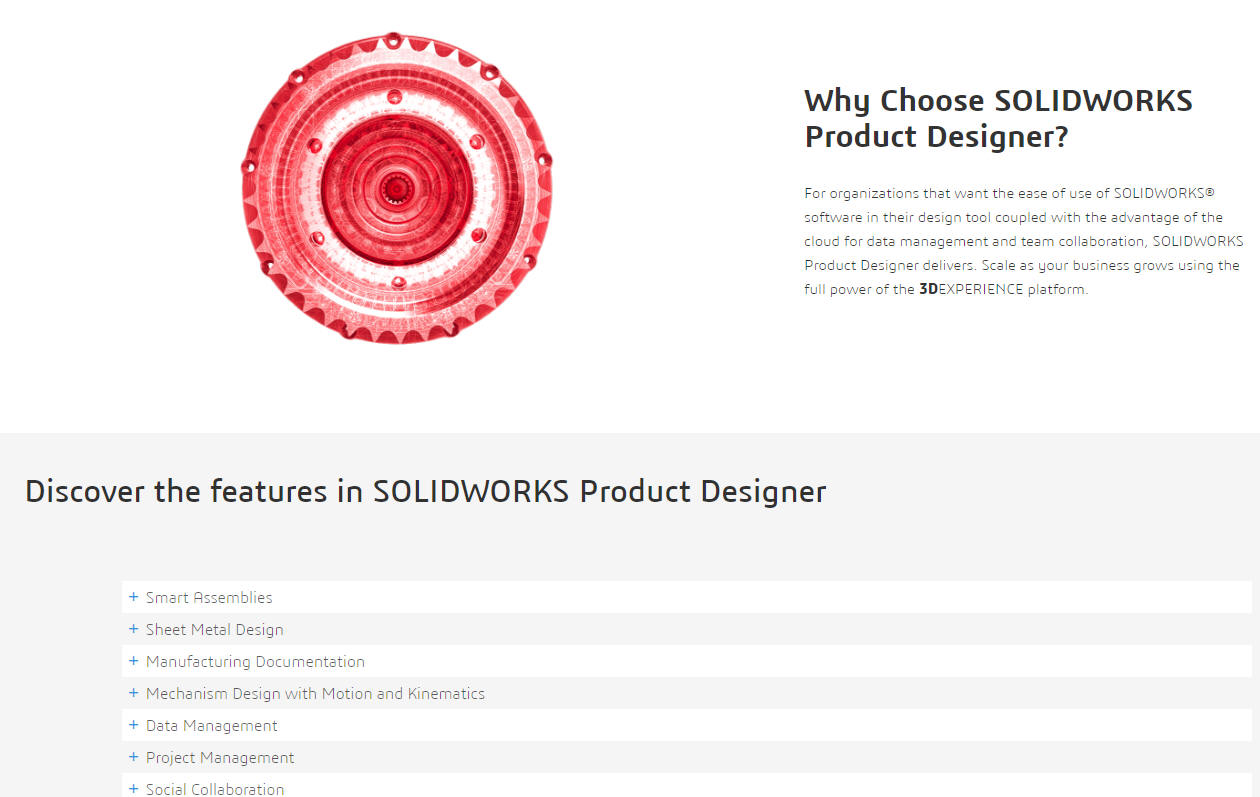 Why Choose SOLIDWORKS Product Designer?

For organizations that want the ease of use of SOLIDWORKS® software in their design tool coupled with the advantage of the cloud for data management and team collaboration, SOLIDWORKS Product Designer delivers. Scale as your business grows using the full power of the 3DEXPERIENCE platform.

Discover the features in SOLIDWORKS Product Designer

+ Smart Assemblies
+ Sheet Metal Design
+ Manufacturing Documentation
+ Mechanism Design with Motion and Kinematics
+ Data Management
+ Project Management
+ Social Collaboration